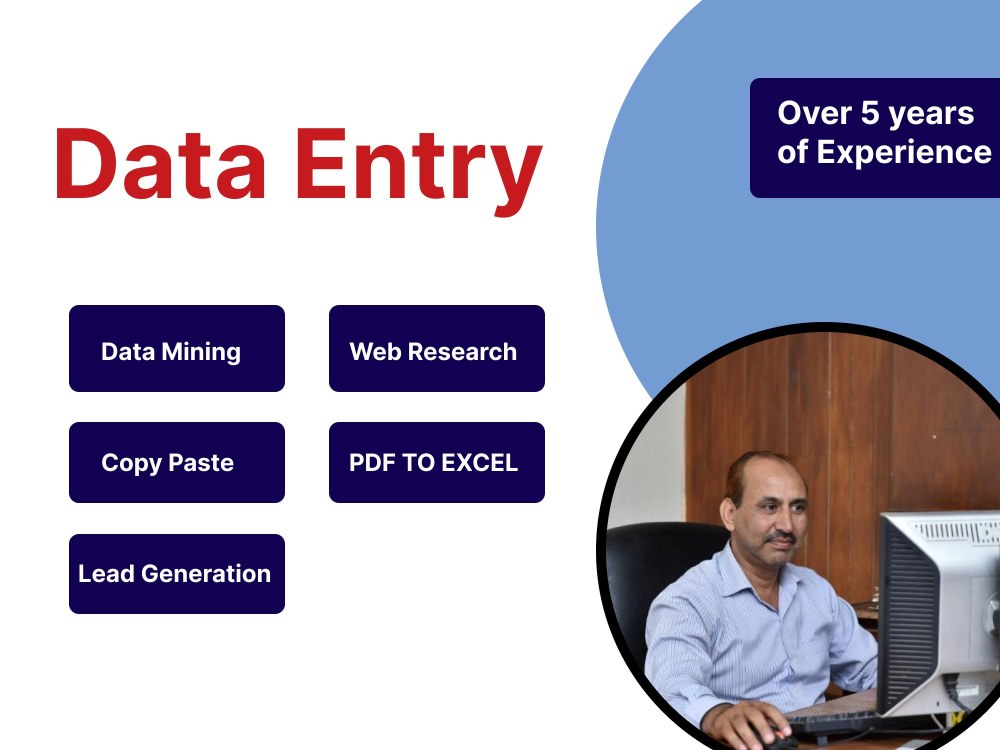 Data Entry

Over 5 years of Experience

Data Mining

Web Research

Copy Paste

PDF TO EXCEL

Lead Generation